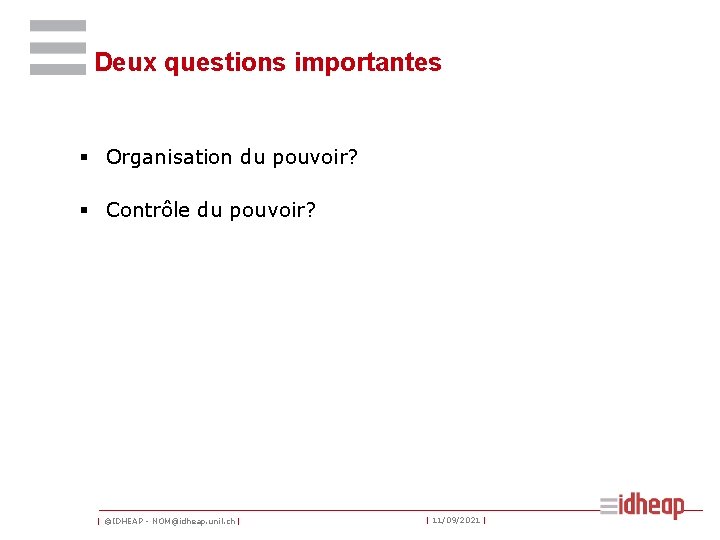 Deux questions importantes

▪ Organisation du pouvoir?

▪ Contrôle du pouvoir?

| ©IDHEAP - NOM@idheap.unil.ch | | 11/09/2021 |

idheap